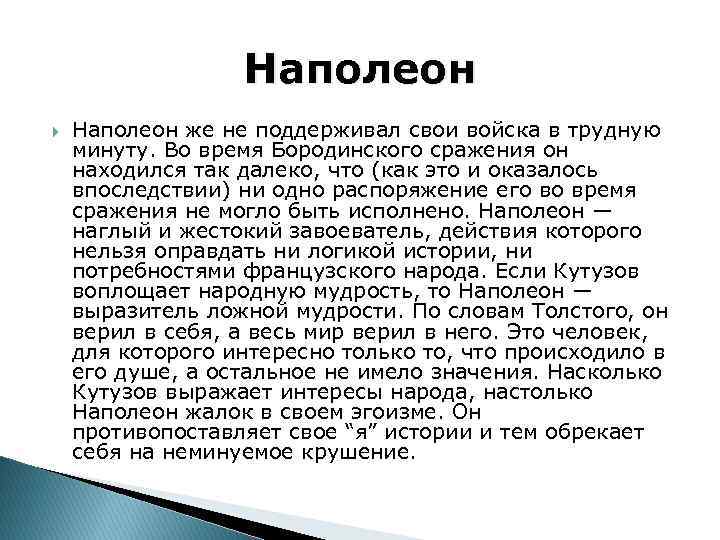 Наполеон

Наполеон же не поддерживал свои войска в трудную минуту. Во время Бородинского сражения он находился так далеко, что (как это и оказалось впоследствии) ни одно распоряжение его во время сражения не могло быть исполнено. Наполеон — наглый и жестокий завоеватель, действия которого нельзя оправдать ни логикой истории, ни потребностями французского народа. Если Кутузов воплощает народную мудрость, то Наполеон — выразитель ложной мудрости. По словам Толстого, он верил в себя, а весь мир верил в него. Это человек, для которого интересно только то, что происходило в его душе, а остальное не имело значения. Насколько Кутузов выражает интересы народа, настолько Наполеон жалок в своем эгоизме. Он противопоставляет свое “я” истории и тем обрекает себя на неминуемое крушение.